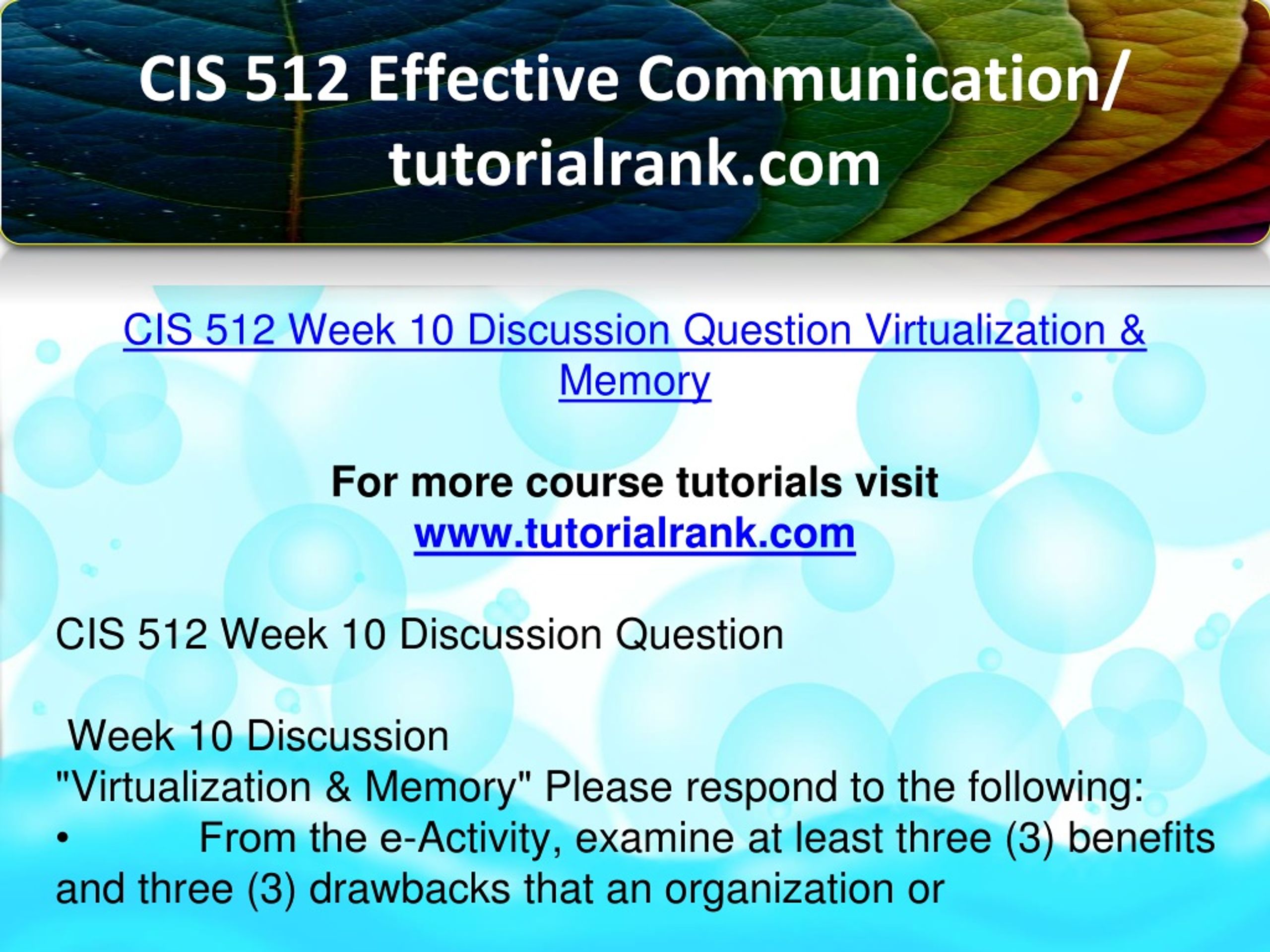 CIS 512 Effective Communication/ tutorialrank.com

CIS 512 Week 10 Discussion Question Virtualization & Memory

For more course tutorials visit
www.tutorialrank.com

CIS 512 Week 10 Discussion Question

Week 10 Discussion
"Virtualization & Memory" Please respond to the following:
• From the e-Activity, examine at least three (3) benefits and three (3) drawbacks that an organization or